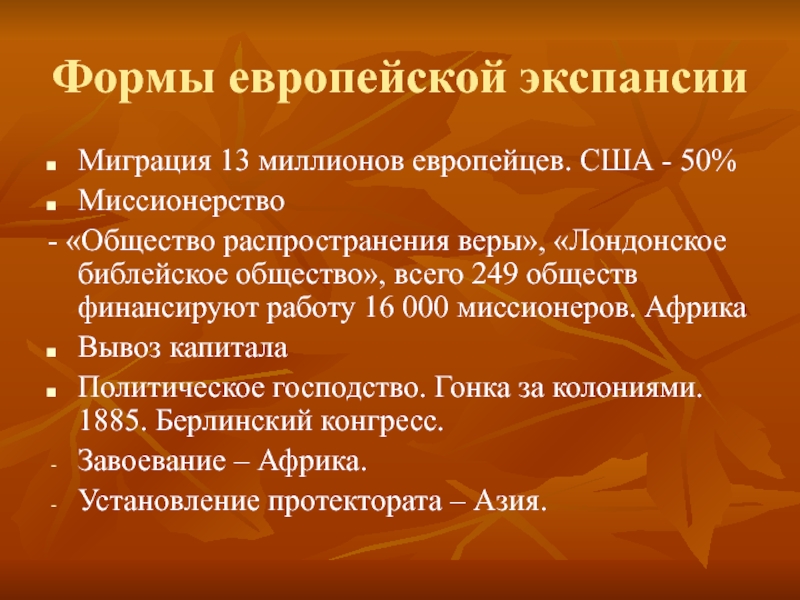 Формы европейской экспансии

- Миграция 13 миллионов европейцев. США - 50%
- Миссионерство

- «Общество распространения веры», «Лондонское библейское общество», всего 249 обществ финансируют работу 16 000 миссионеров. Африка

- Вывоз капитала
- Политическое господство. Гонка за колониями. 1885. Берлинский конгресс.

- Завоевание – Африка.
- Установление протектората – Азия.